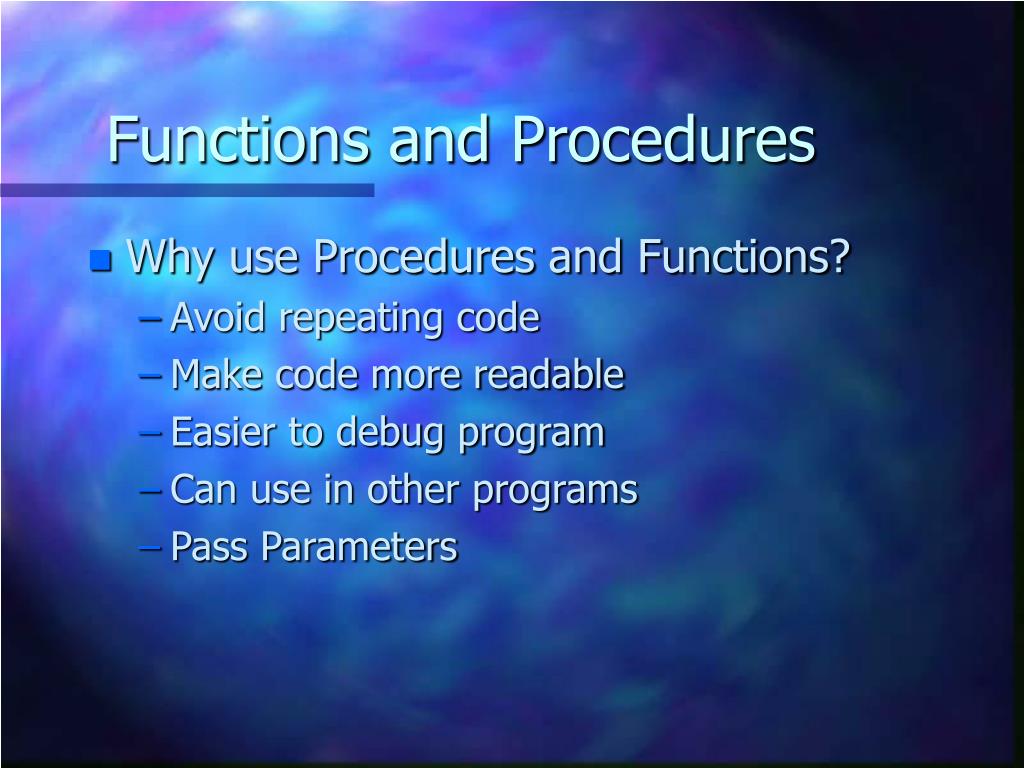 Functions and Procedures

Why use Procedures and Functions?
– Avoid repeating code
– Make code more readable
– Easier to debug program
– Can use in other programs
– Pass Parameters